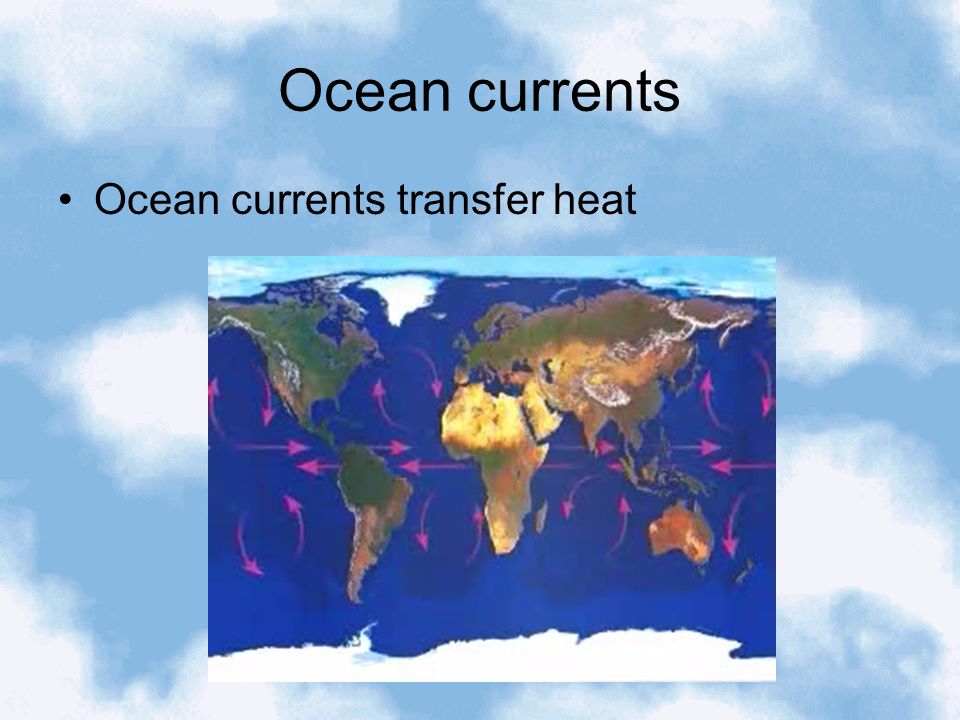 Ocean currents

• Ocean currents transfer heat